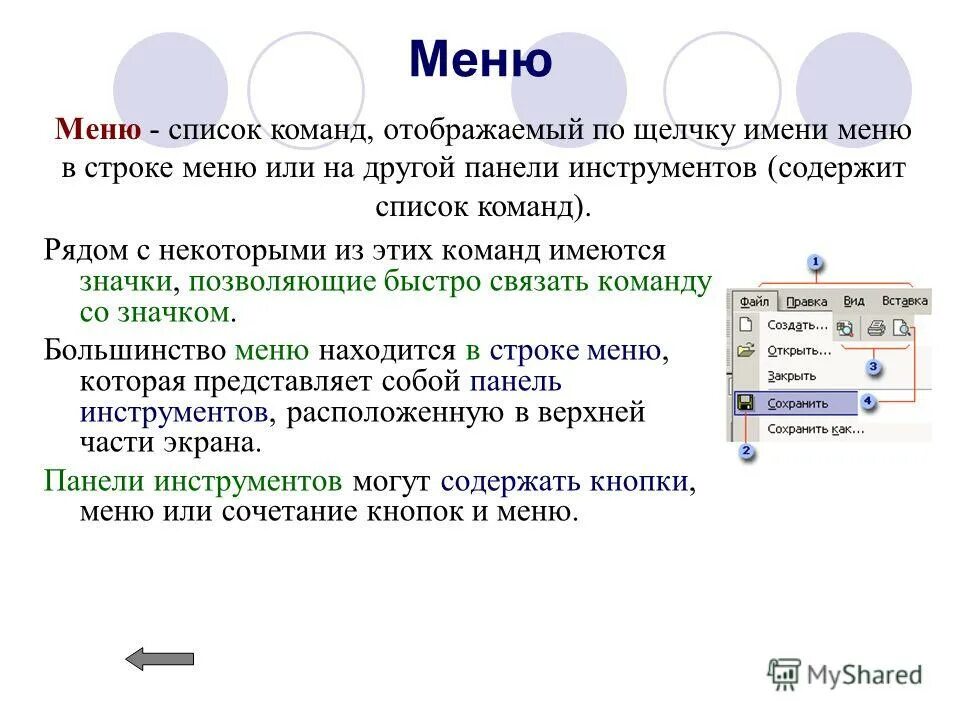 Меню

Меню - список команд, отображаемый по щелчку имени меню в строке меню или на другой панели инструментов (содержит список команд).

Рядом с некоторыми из этих команд имеются значки, позволяющие быстро связать команду со значком.

Большинство меню находится в строке меню, которая представляет собой панель инструментов, расположенную в верхней части экрана.

Панели инструментов могут содержать кнопки, меню или сочетание кнопок и меню.

1
Файл Правка Вид Вставка
Создать...
Открыть...
3
Закрыть
Сохранить
4
Сохранить как...
2

MyShared